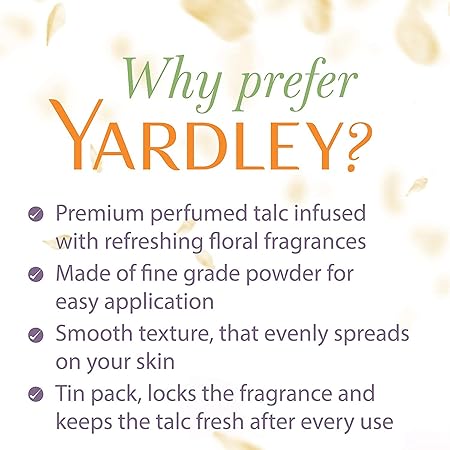 Why prefer
YARDLEY?

Premium perfumed talc infused with refreshing floral fragrances

Made of fine grade powder for easy application

Smooth texture, that evenly spreads on your skin

Tin pack, locks the fragrance and keeps the talc fresh after every use